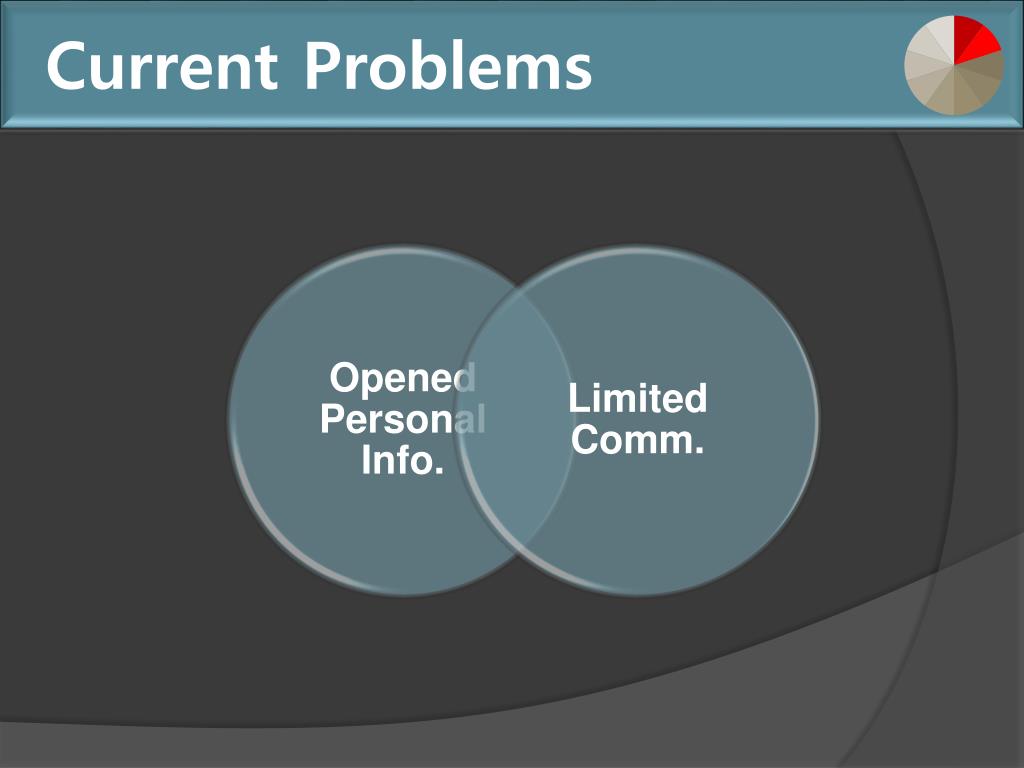 Current Problems

Opened Personal Info.

Limited Comm.